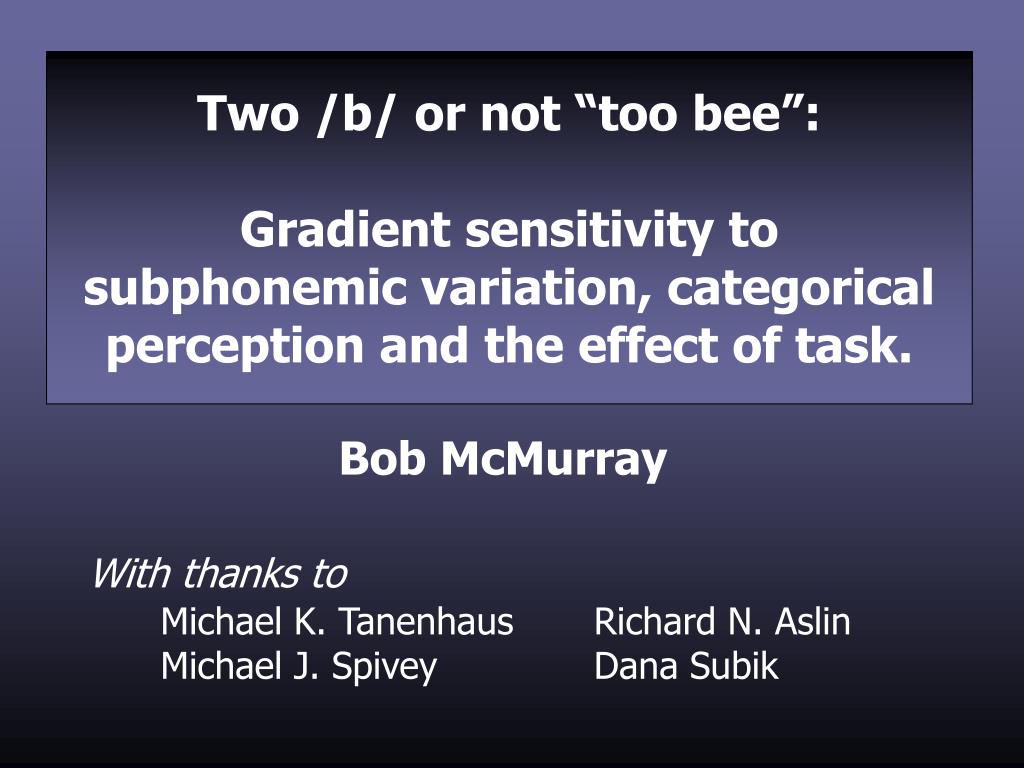 Two /b/ or not “too bee”:

Gradient sensitivity to subphonemic variation, categorical perception and the effect of task.

Bob McMurray

With thanks to

Michael K. Tanenhaus
Michael J. Spivey

Richard N. Aslin
Dana Subik